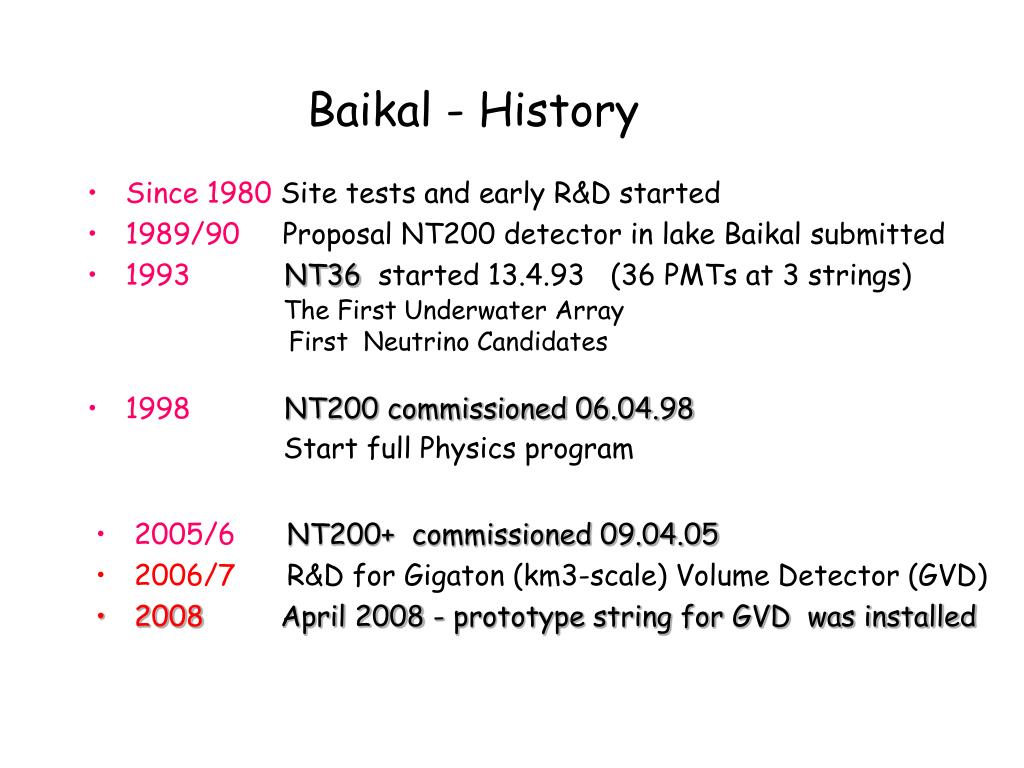 Baikal - History

• Since 1980 Site tests and early R&D started
• 1989/90 Proposal NT200 detector in lake Baikal submitted
• 1993 NT36 started 13.4.93 (36 PMTs at 3 strings)
The First Underwater Array
First Neutrino Candidates

• 1998 NT200 commissioned 06.04.98
Start full Physics program

• 2005/6 NT200+ commissioned 09.04.05
• 2006/7 R&D for Gigaton (km3-scale) Volume Detector (GVD)
• 2008 April 2008 - prototype string for GVD was installed